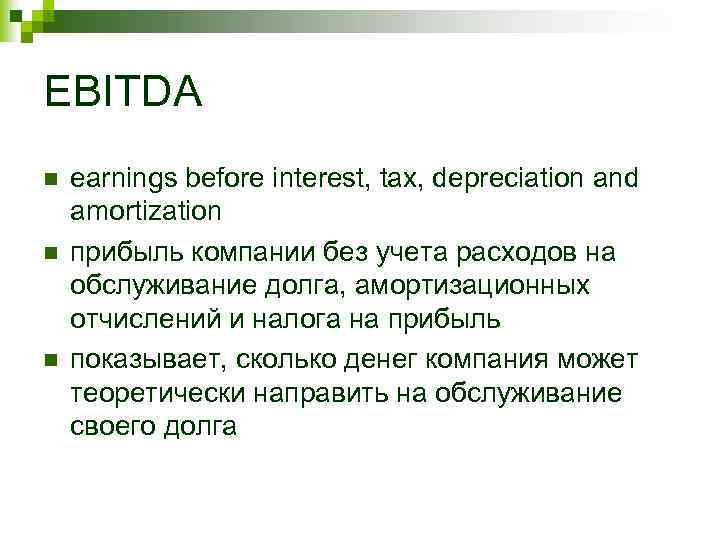 EBITDA

- earnings before interest, tax, depreciation and amortization
- прибыль компании без учета расходов на обслуживание долга, амортизационных отчислений и налога на прибыль
- показывает, сколько денег компания может теоретически направить на обслуживание своего долга